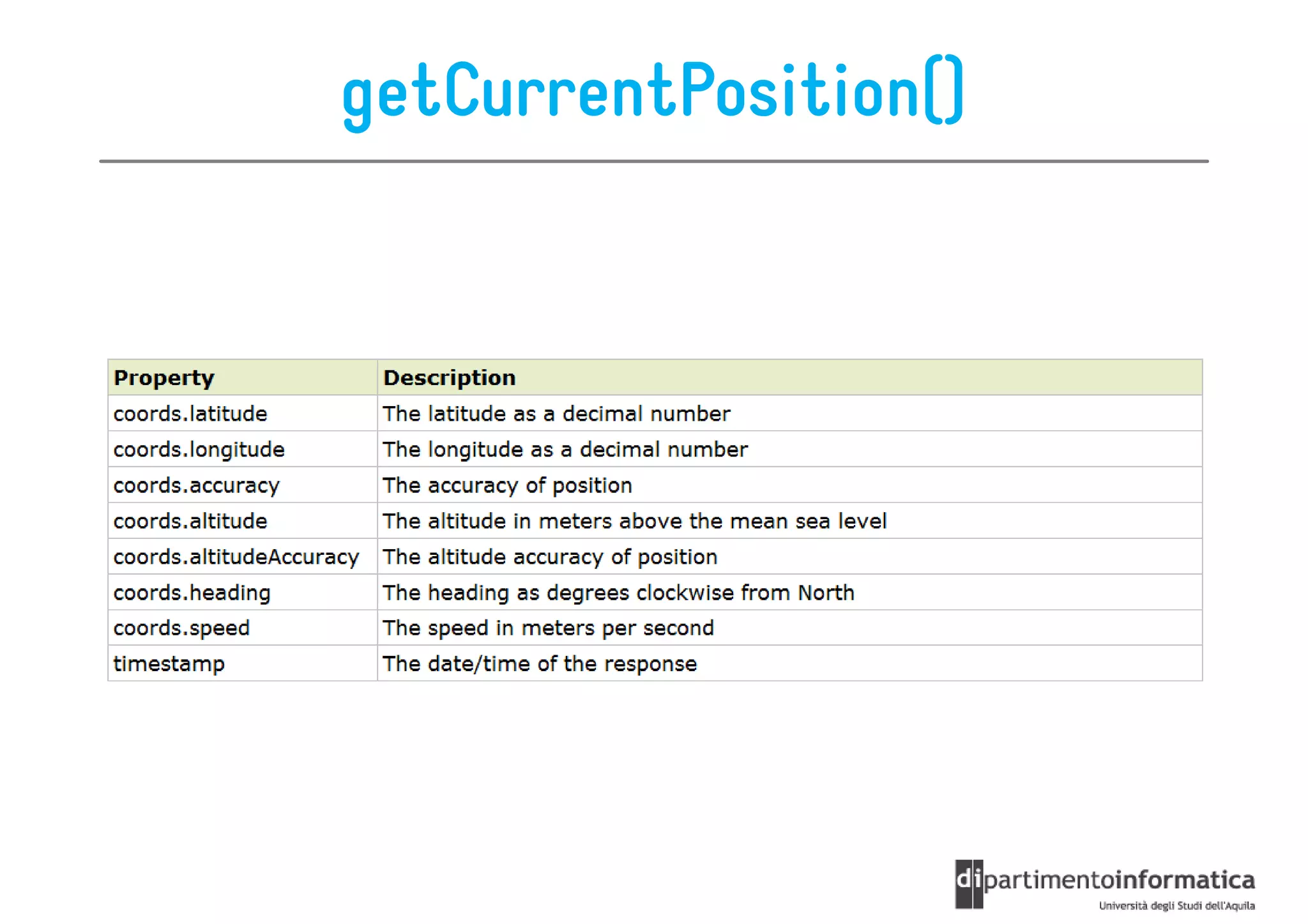 getCurrentPosition()

| Property | Description |
|---|---|
| coords.latitude | The latitude as a decimal number |
| coords.longitude | The longitude as a decimal number |
| coords.accuracy | The accuracy of position |
| coords.altitude | The altitude in meters above the mean sea level |
| coords.altitudeAccuracy | The altitude accuracy of position |
| coords.heading | The heading as degrees clockwise from North |
| coords.speed | The speed in meters per second |
| timestamp | The date/time of the response |

dipartimentoinformatica
Università degli Studi dell'Aquila